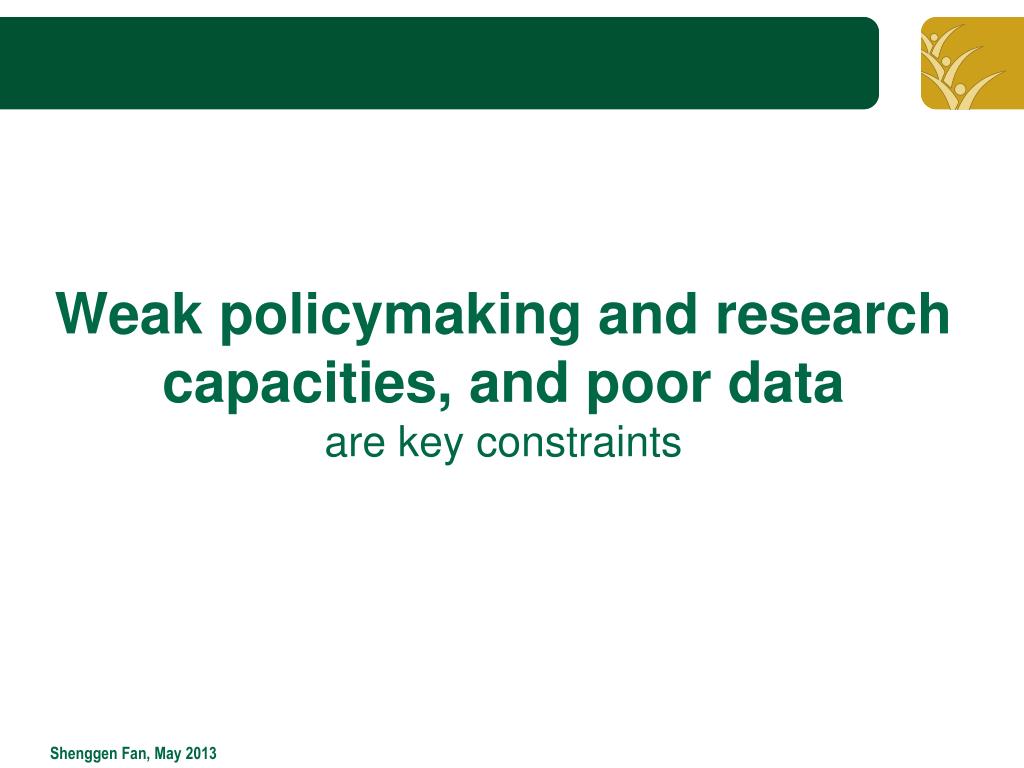 Weak policymaking and research capacities, and poor data
are key constraints

Shenggen Fan, May 2013